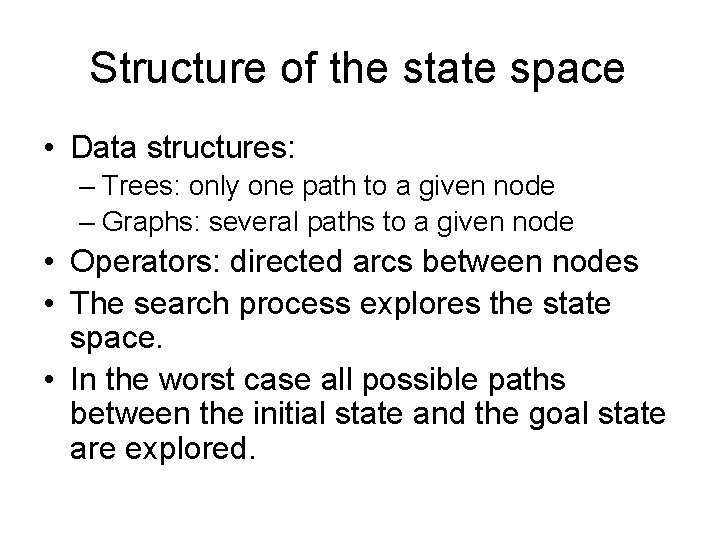 Structure of the state space

• Data structures:
– Trees: only one path to a given node
– Graphs: several paths to a given node
• Operators: directed arcs between nodes
• The search process explores the state space.
• In the worst case all possible paths between the initial state and the goal state are explored.